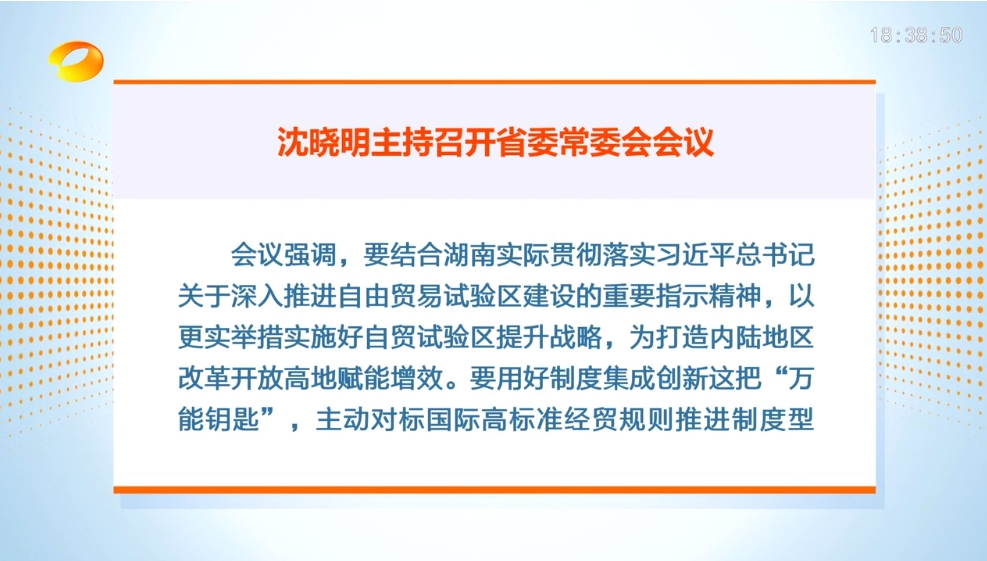 18:38:50

沈晓明主持召开省委常委会会议

会议强调，要结合湖南实际贯彻落实习近平总书记关于深入推进自由贸易试验区建设的重要指示精神，以更实举措实施好自贸试验区提升战略，为打造内陆地区改革开放高地赋能增效。要用好制度集成创新这把“万能钥匙”，主动对标国际高标准经贸规则推进制度型